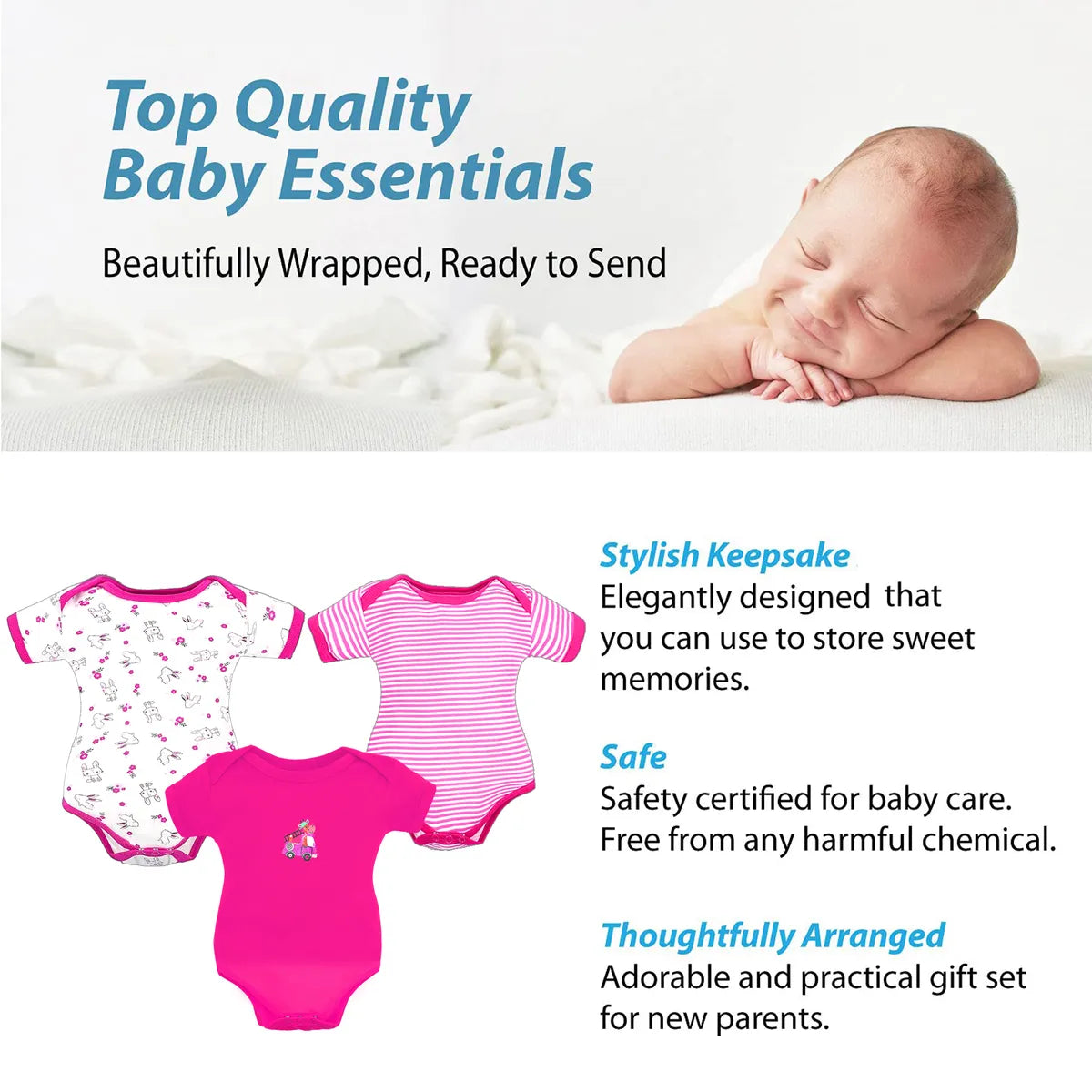 Top Quality Baby Essentials

Beautifully Wrapped, Ready to Send

Stylish Keepsake
Elegantly designed that you can use to store sweet memories.

Safe
Safety certified for baby care. Free from any harmful chemical.

Thoughtfully Arranged
Adorable and practical gift set for new parents.